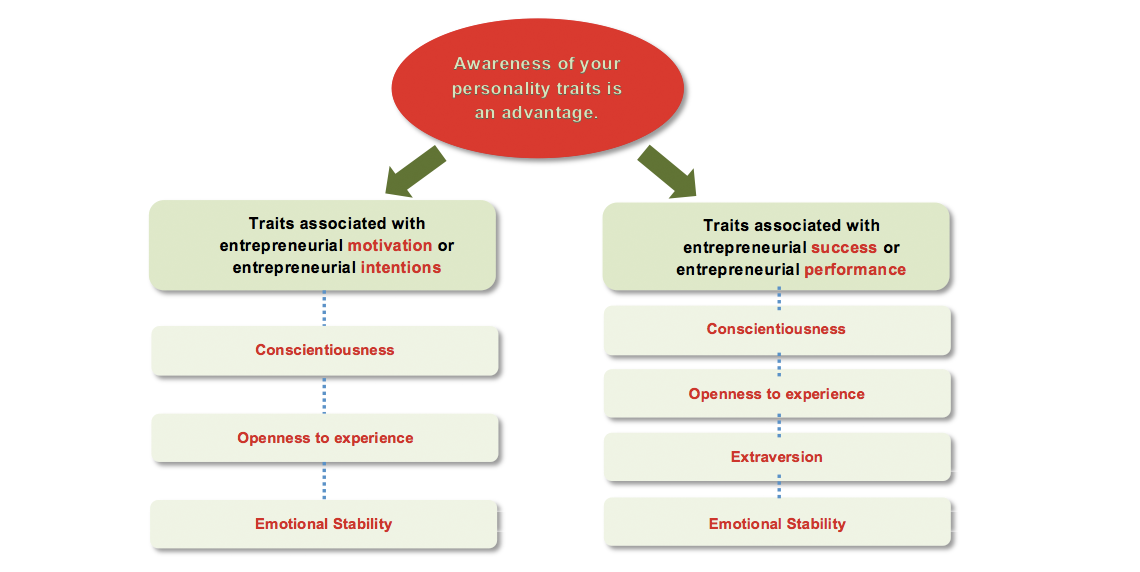 Awareness of your personality traits is an advantage.

Traits associated with entrepreneurial motivation or entrepreneurial intentions

Conscientiousness

Openness to experience

Emotional Stability

Traits associated with entrepreneurial success or entrepreneurial performance

Conscientiousness

Openness to experience

Extraversion

Emotional Stability